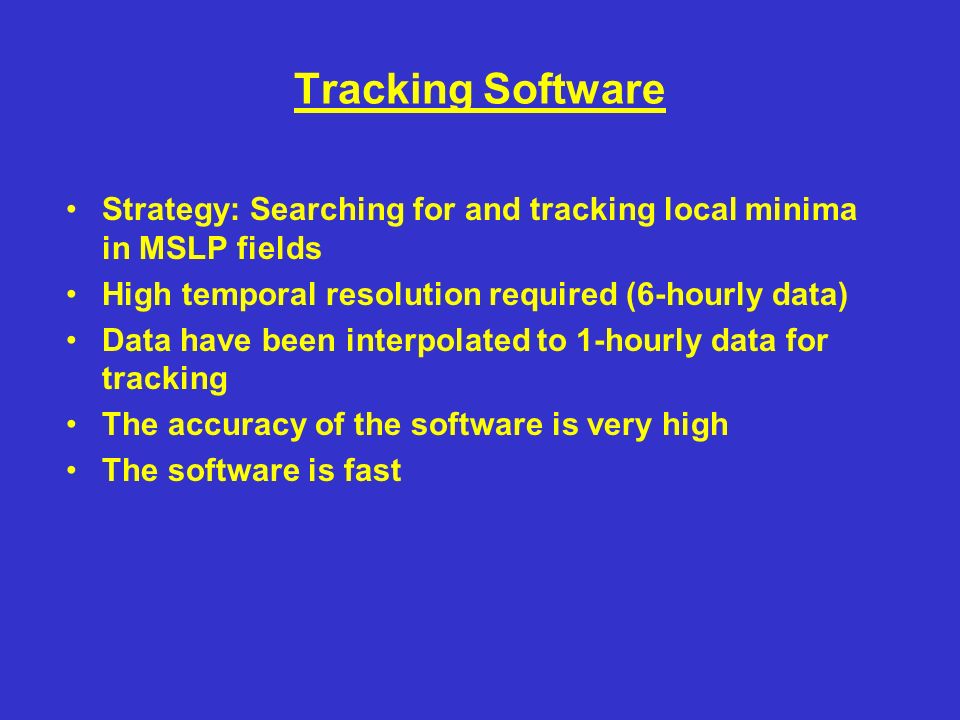 Tracking Software

• Strategy: Searching for and tracking local minima in MSLP fields
• High temporal resolution required (6-hourly data)
• Data have been interpolated to 1-hourly data for tracking
• The accuracy of the software is very high
• The software is fast